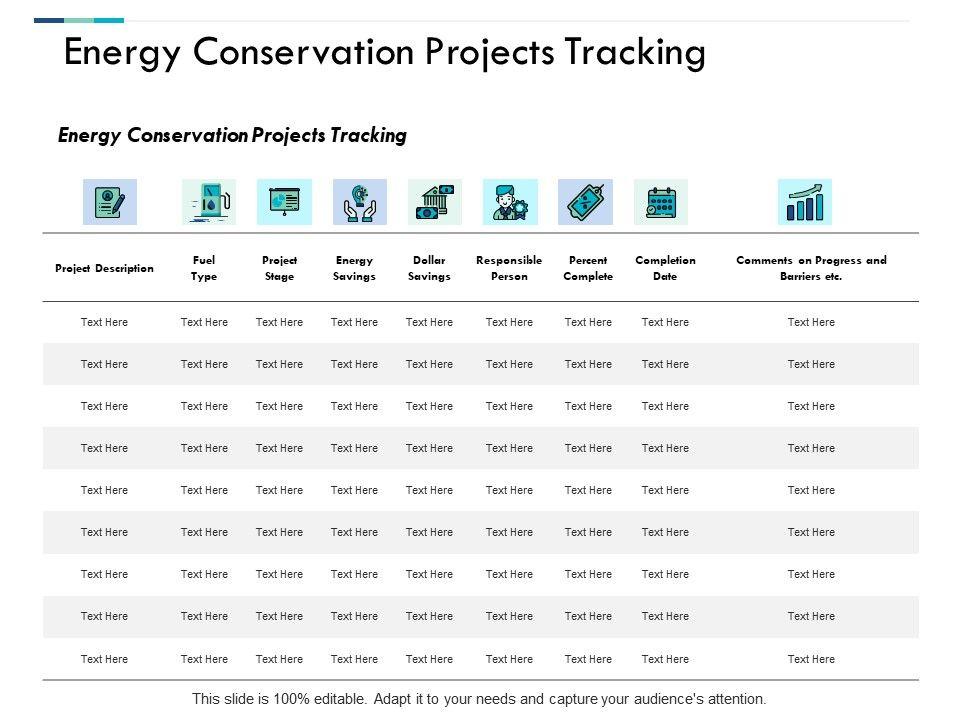 Energy Conservation Projects Tracking

Energy Conservation Projects Tracking

| Project Description | Fuel Type | Project Stage | Energy Savings | Dollar Savings | Responsible Person | Percent Complete | Completion Date | Comments on Progress and Barriers etc. |
|---|---|---|---|---|---|---|---|---|
| Text Here | Text Here | Text Here | Text Here | Text Here | Text Here | Text Here | Text Here | Text Here |
| Text Here | Text Here | Text Here | Text Here | Text Here | Text Here | Text Here | Text Here | Text Here |
| Text Here | Text Here | Text Here | Text Here | Text Here | Text Here | Text Here | Text Here | Text Here |
| Text Here | Text Here | Text Here | Text Here | Text Here | Text Here | Text Here | Text Here | Text Here |
| Text Here | Text Here | Text Here | Text Here | Text Here | Text Here | Text Here | Text Here | Text Here |
| Text Here | Text Here | Text Here | Text Here | Text Here | Text Here | Text Here | Text Here | Text Here |
| Text Here | Text Here | Text Here | Text Here | Text Here | Text Here | Text Here | Text Here | Text Here |
| Text Here | Text Here | Text Here | Text Here | Text Here | Text Here | Text Here | Text Here | Text Here |
| Text Here | Text Here | Text Here | Text Here | Text Here | Text Here | Text Here | Text Here | Text Here |

This slide is 100% editable. Adapt it to your needs and capture your audience's attention.